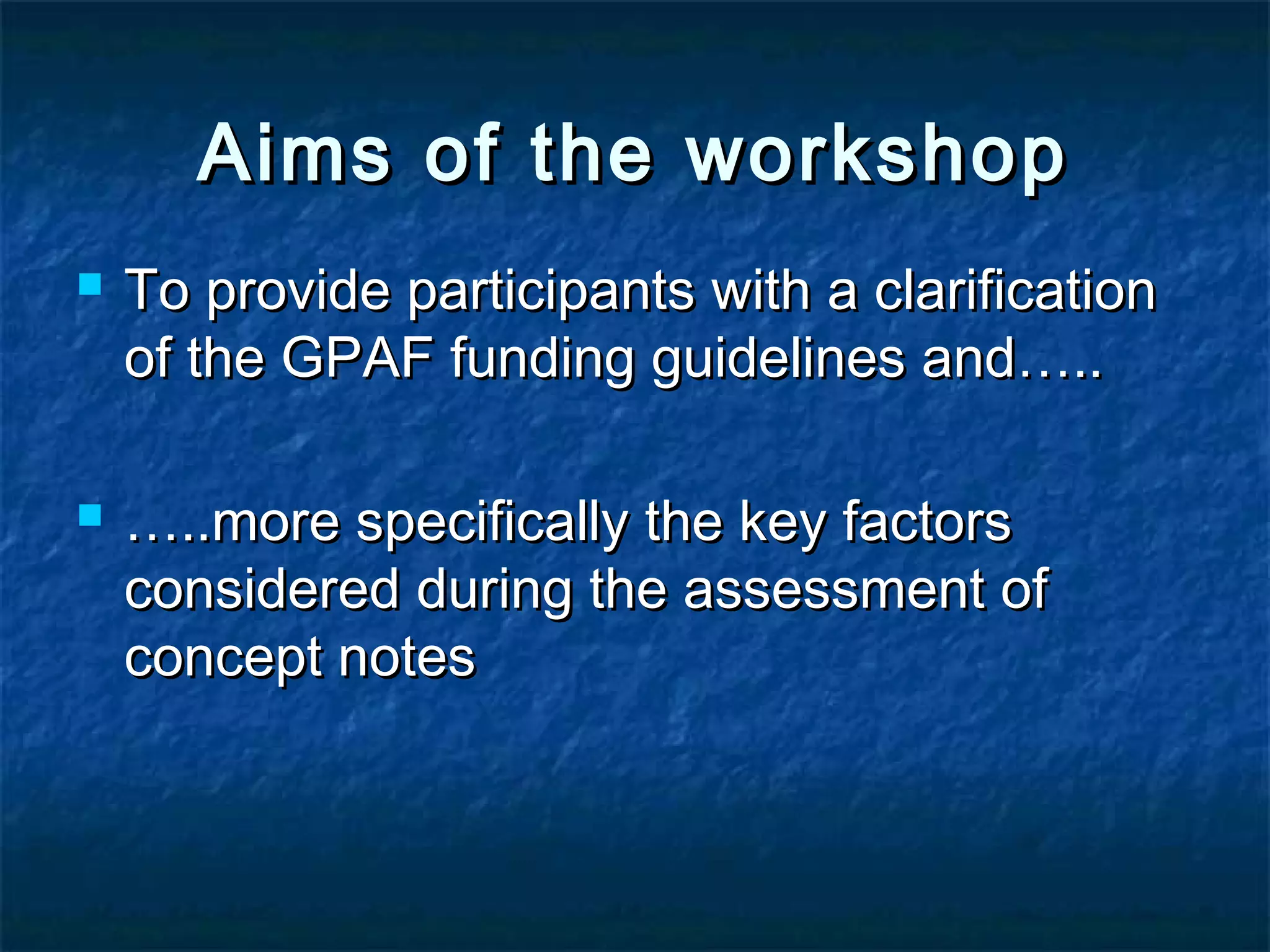 Aims of the workshop

To provide participants with a clarification of the GPAF funding guidelines and…..

…..more specifically the key factors considered during the assessment of concept notes